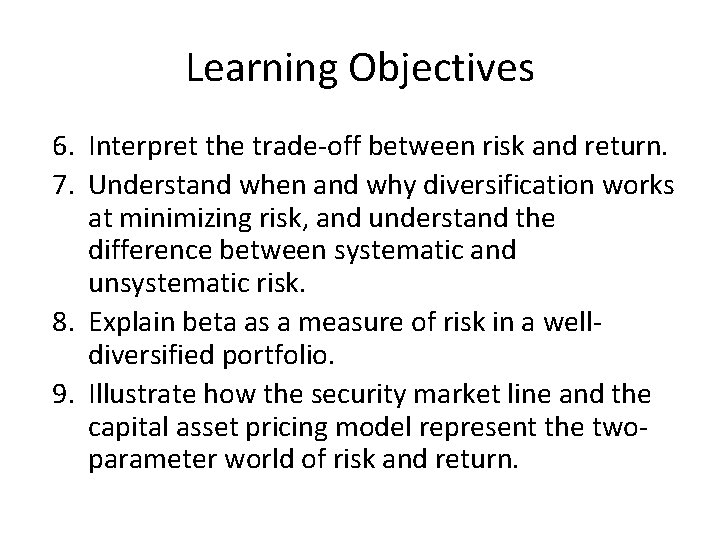 Learning Objectives

6. Interpret the trade-off between risk and return.
7. Understand when and why diversification works at minimizing risk, and understand the difference between systematic and unsystematic risk.
8. Explain beta as a measure of risk in a well-diversified portfolio.
9. Illustrate how the security market line and the capital asset pricing model represent the two-parameter world of risk and return.